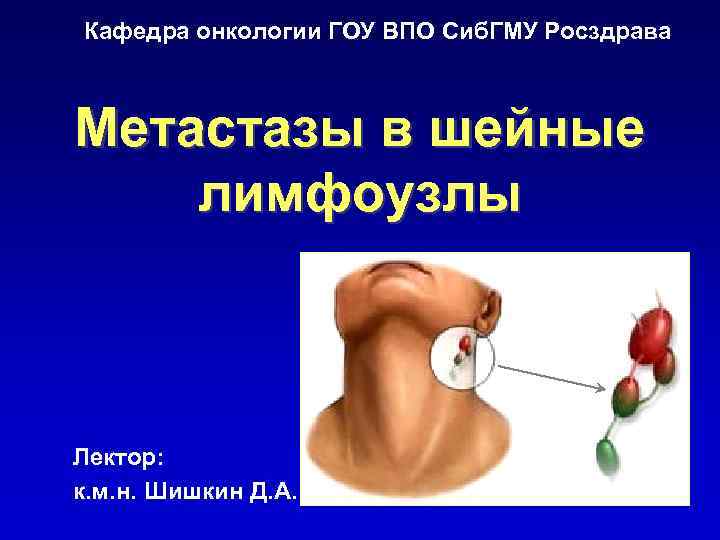 Кафедра онкологии ГОУ ВПО СибГМУ Росздрава

Метастазы в шейные лимфоузлы

Лектор:
к.м.н. Шишкин Д.А.